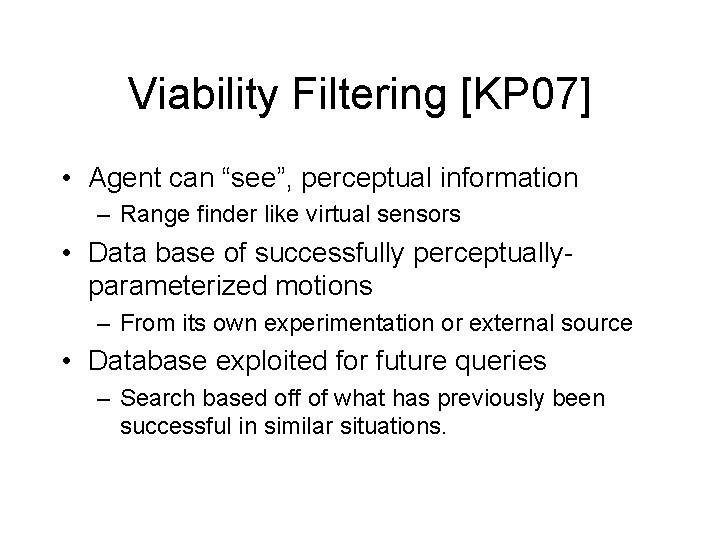 Viability Filtering [KP07]

• Agent can “see”, perceptual information
– Range finder like virtual sensors
• Data base of successfully perceptually-parameterized motions
– From its own experimentation or external source
• Database exploited for future queries
– Search based off of what has previously been successful in similar situations.